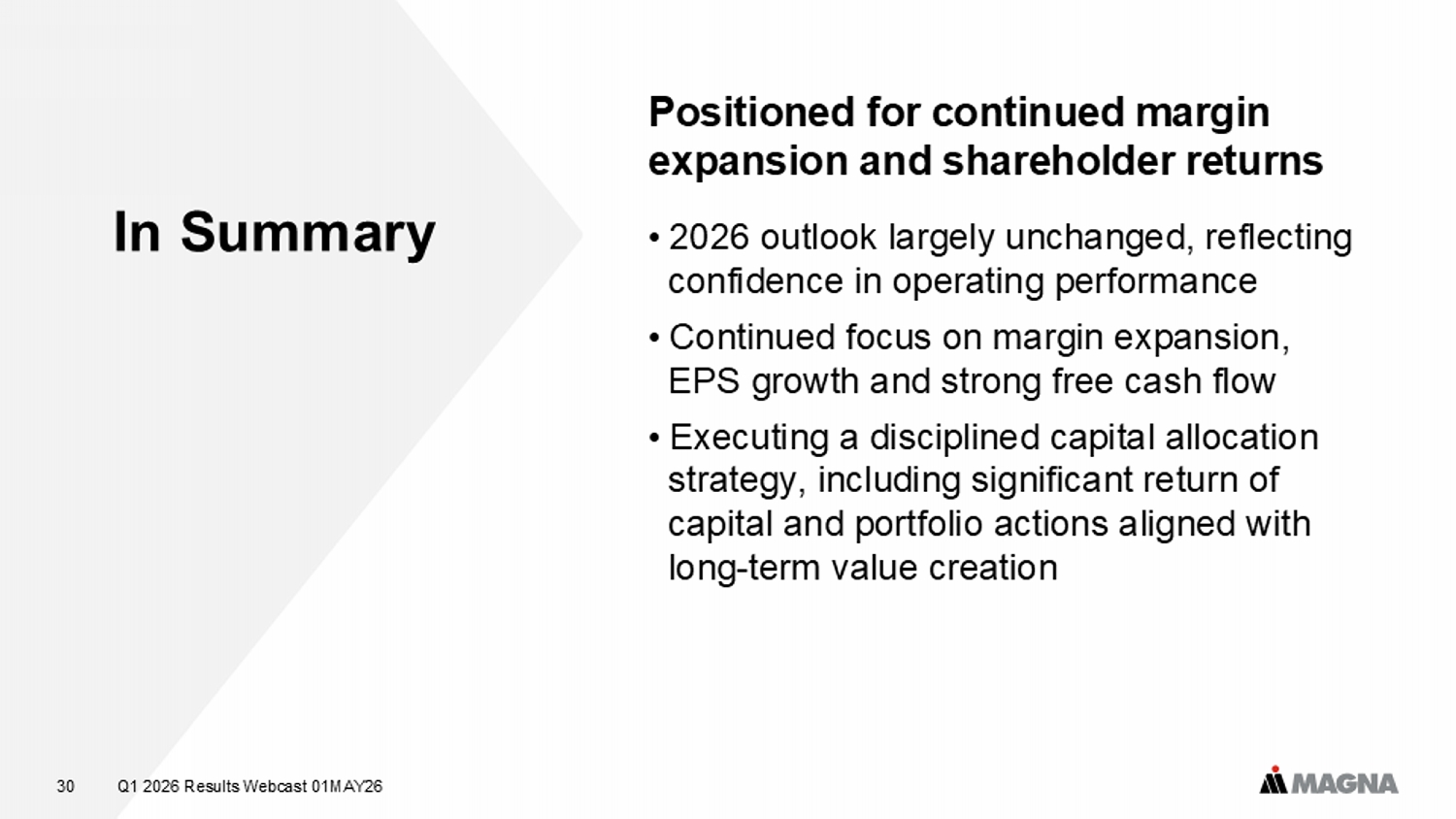 In Summary

Positioned for continued margin expansion and shareholder returns

• 2026 outlook largely unchanged, reflecting confidence in operating performance

• Continued focus on margin expansion, EPS growth and strong free cash flow

• Executing a disciplined capital allocation strategy, including significant return of capital and portfolio actions aligned with long-term value creation

30 Q1 2026 Results Webcast 01MAY26

MAGNA